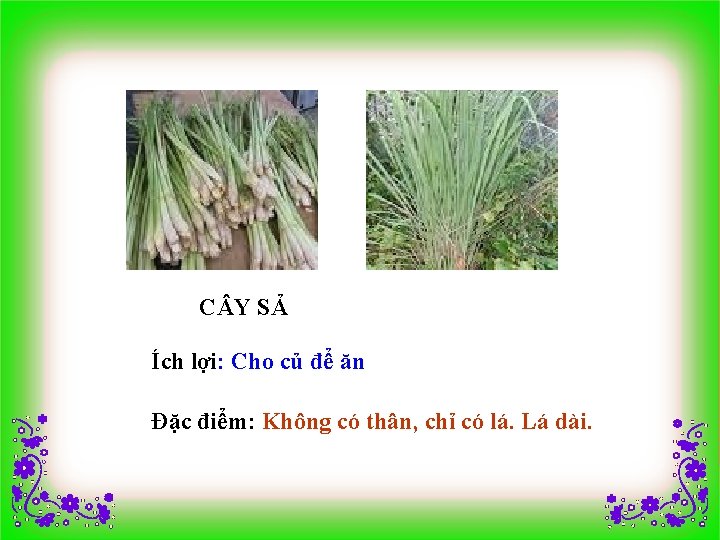 CÂY SẢ

Ích lợi: Cho củ để ăn

Đặc điểm: Không có thân, chỉ có lá. Lá dài.